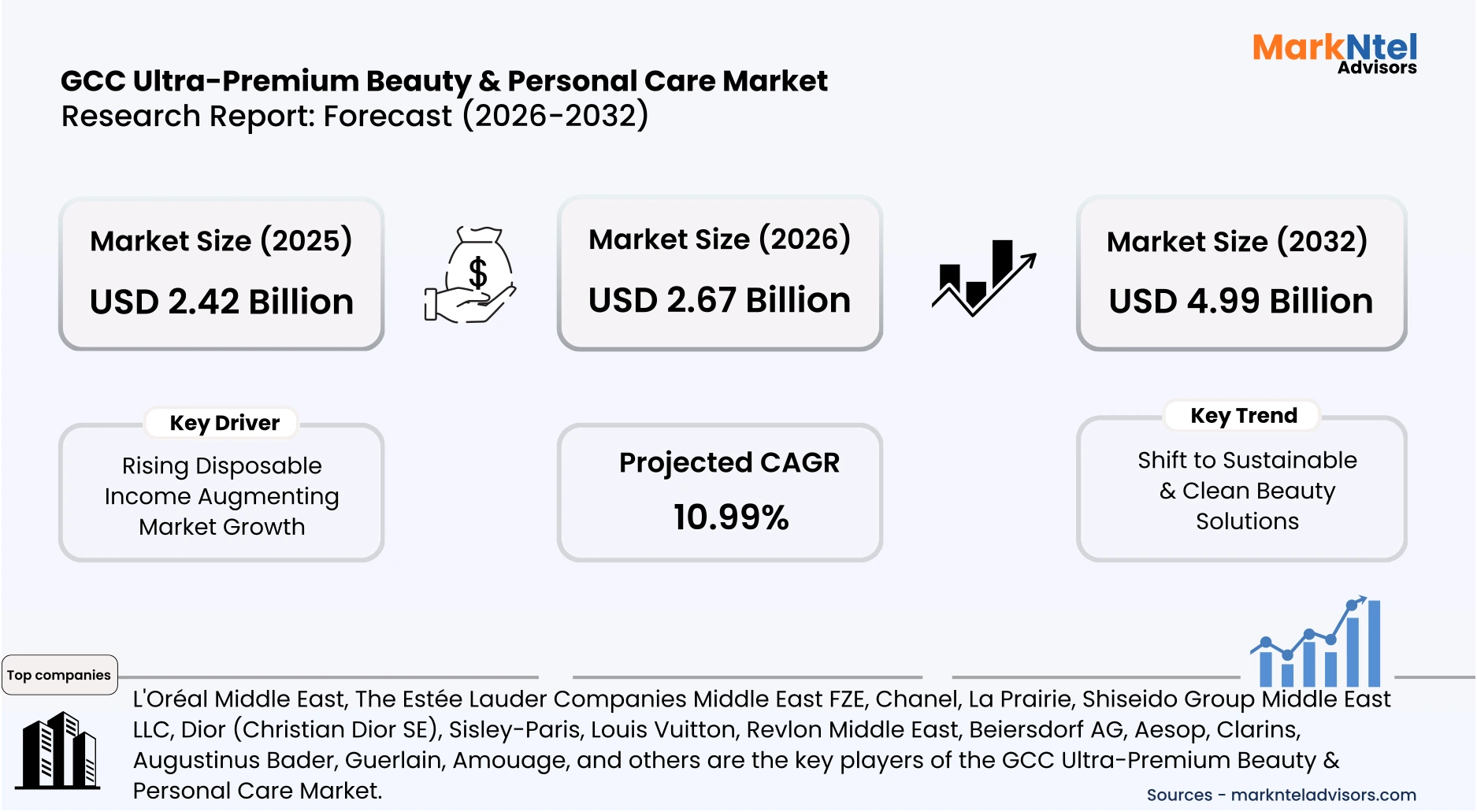 MarkNtel Advisors

GCC Ultra-Premium Beauty & Personal Care Market
Research Report: Forecast (2026-2032)

Market Size (2025)
USD 2.42 Billion

$

Market Size (2026)
USD 2.67 Billion

Market Size (2032)
USD 4.99 Billion

Key Driver
Rising Disposable Income Augmenting Market Growth

Projected CAGR
10.99%

Key Trend
Shift to Sustainable & Clean Beauty Solutions

Top companies

L'Oréal Middle East, The Estée Lauder Companies Middle East FZE, Chanel, La Prairie, Shiseido Group Middle East LLC, Dior (Christian Dior SE), Sisley-Paris, Louis Vuitton, Revlon Middle East, Beiersdorf AG, Aesop, Clarins, Augustinus Bader, Guerlain, Amouage, and others are the key players of the GCC Ultra-Premium Beauty & Personal Care Market.

Sources - marknteladvisors.com